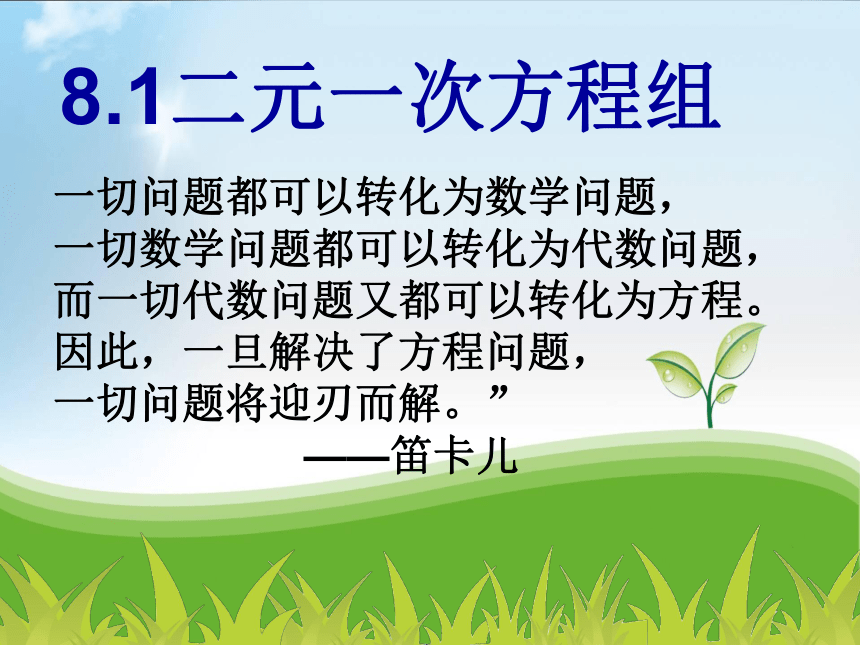 8.1二元一次方程组

一切问题都可以转化为数学问题，
一切数学问题都可以转化为代数问题，
而一切代数问题又都可以转化为方程。
因此，一旦解决了方程问题，
一切问题将迎刃而解。”

——笛卡儿